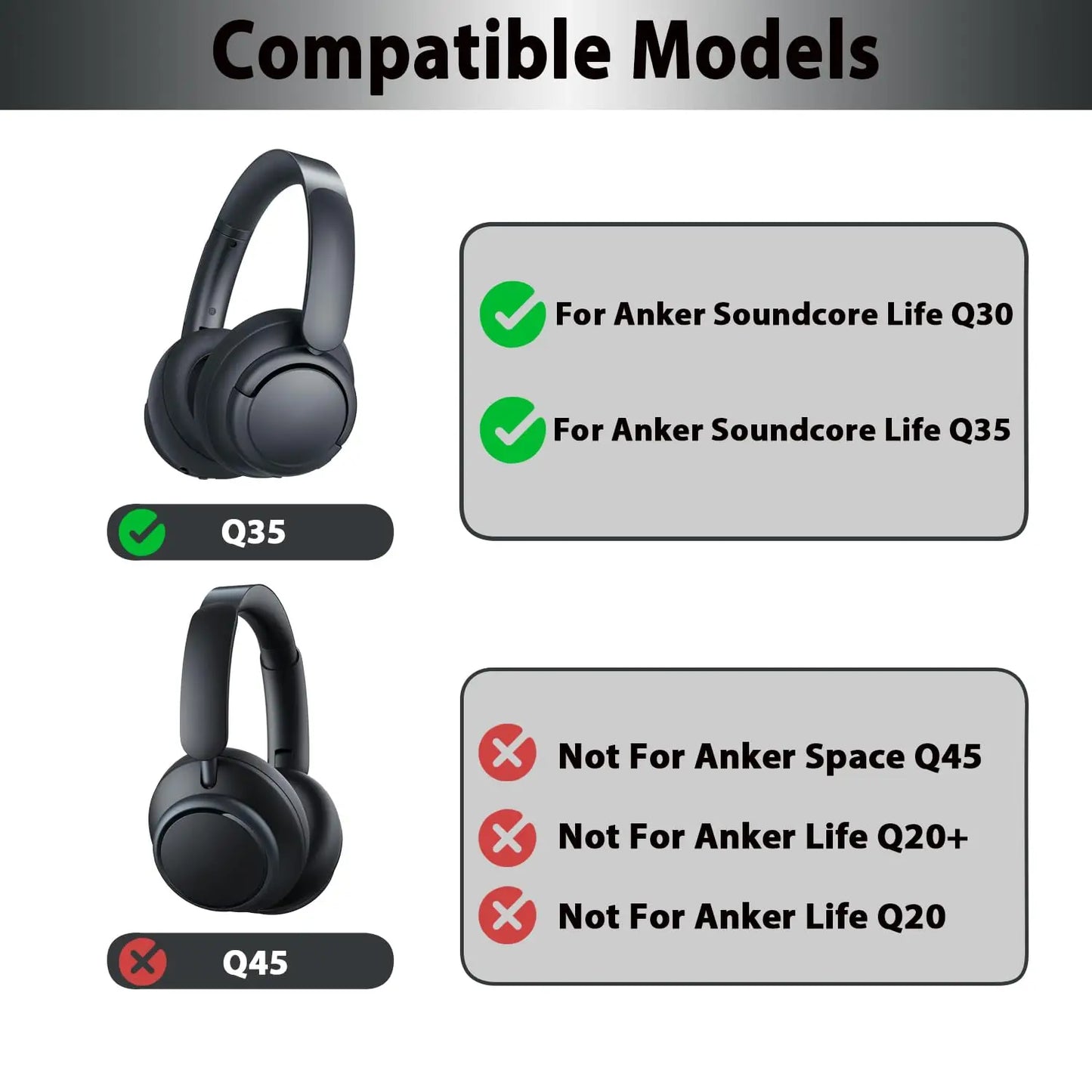 Compatible Models

Q35

For Anker Soundcore Life Q30

For Anker Soundcore Life Q35

Q45

Not For Anker Space Q45

Not For Anker Life Q20+

Not For Anker Life Q20